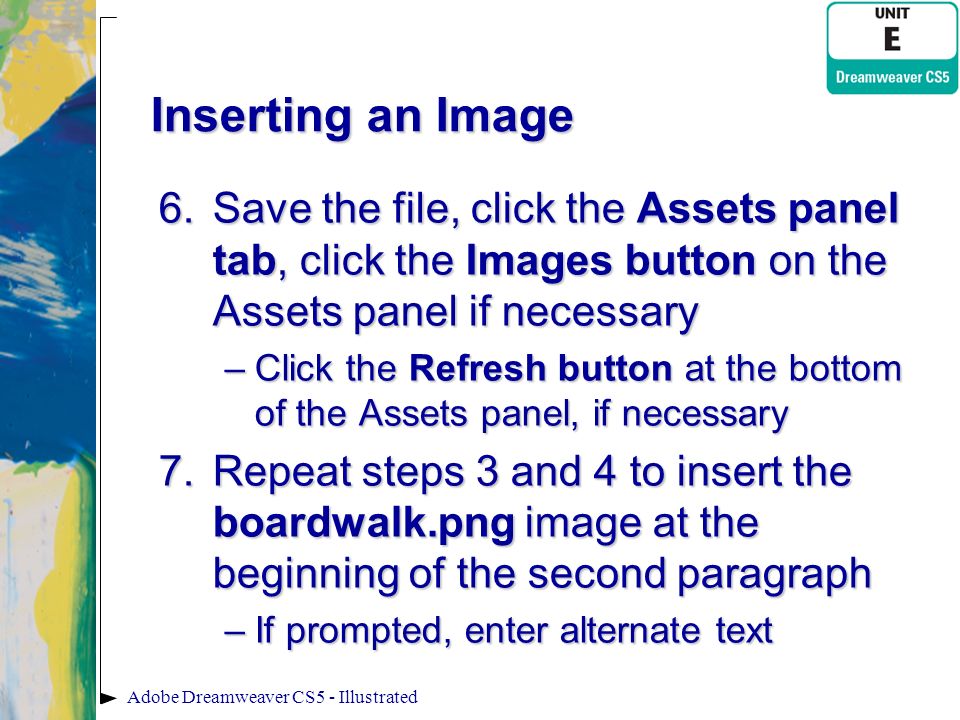 UNIT
E
Dreamweaver CS5

Inserting an Image

6. Save the file, click the Assets panel tab, click the Images button on the Assets panel if necessary

– Click the Refresh button at the bottom of the Assets panel, if necessary

7. Repeat steps 3 and 4 to insert the boardwalk.png image at the beginning of the second paragraph

– If prompted, enter alternate text

Adobe Dreamweaver CS5 - Illustrated